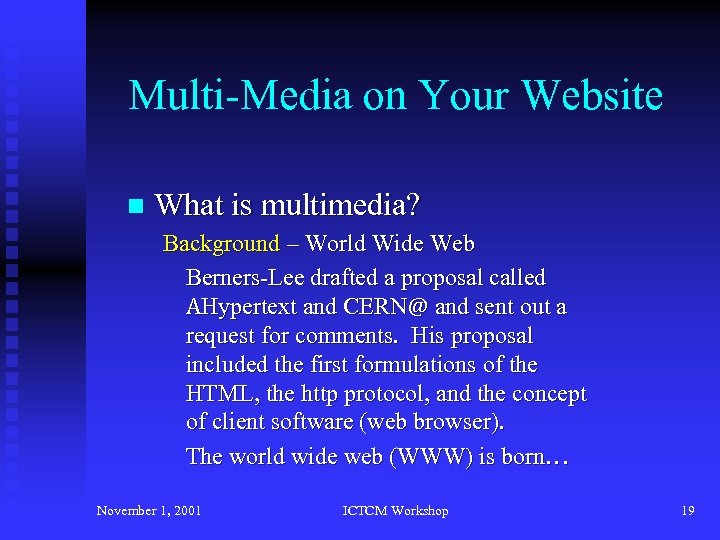 Multi-Media on Your Website

What is multimedia?

Background – World Wide Web

Berners-Lee drafted a proposal called AHypertext and CERN@ and sent out a request for comments. His proposal included the first formulations of the HTML, the http protocol, and the concept of client software (web browser).

The world wide web (WWW) is born…

November 1, 2001 ICTCM Workshop 19